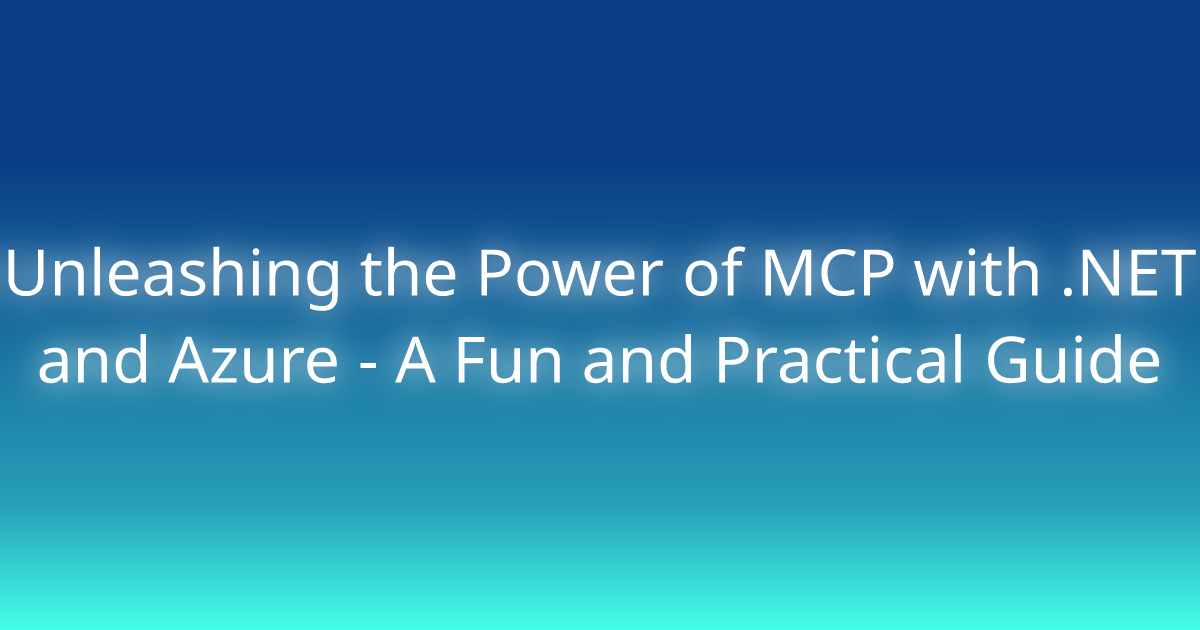 Unleashing the Power of MCP with .NET and Azure - A Fun and Practical Guide